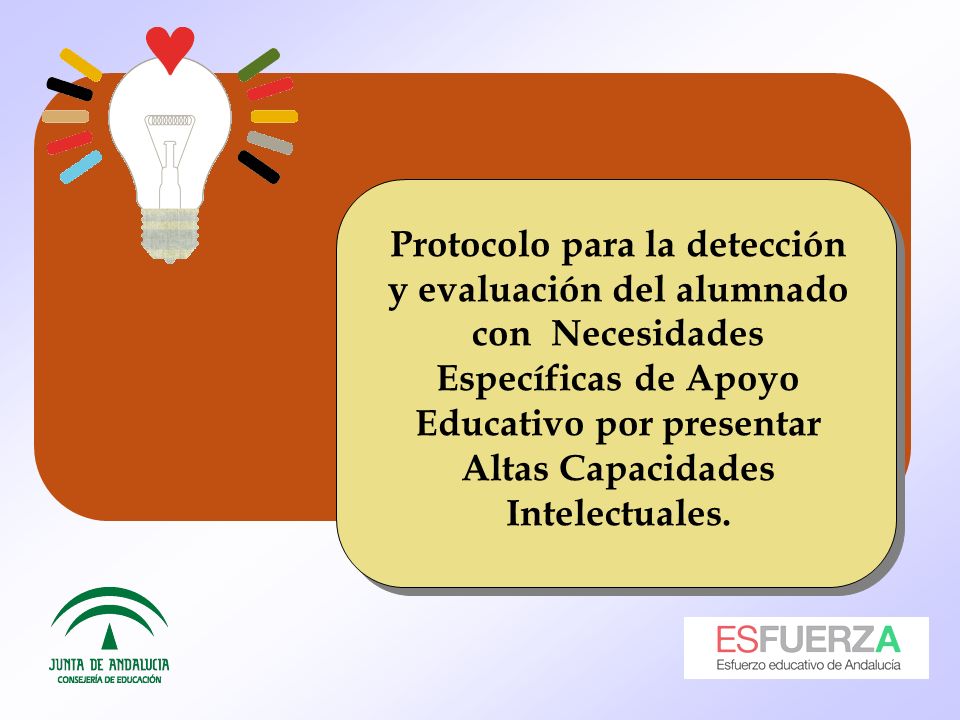 Protocolo para la detección y evaluación del alumnado con Necesidades Específicas de Apoyo Educativo por presentar Altas Capacidades Intelectuales.

JUNTA DE ANDALUCIA
CONSEJERÍA DE EDUCACIÓN

ESFUERZA
Esfuerzo educativo de Andalucía